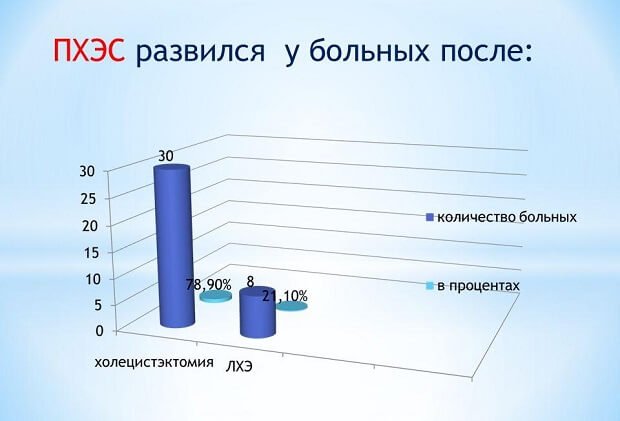 ПХЭС развился у больных после:

30
25
20
15
10
5
0

30
78,90%
8
21,10%

холецистэктомия
ЛХЭ

количество больных
в процентах